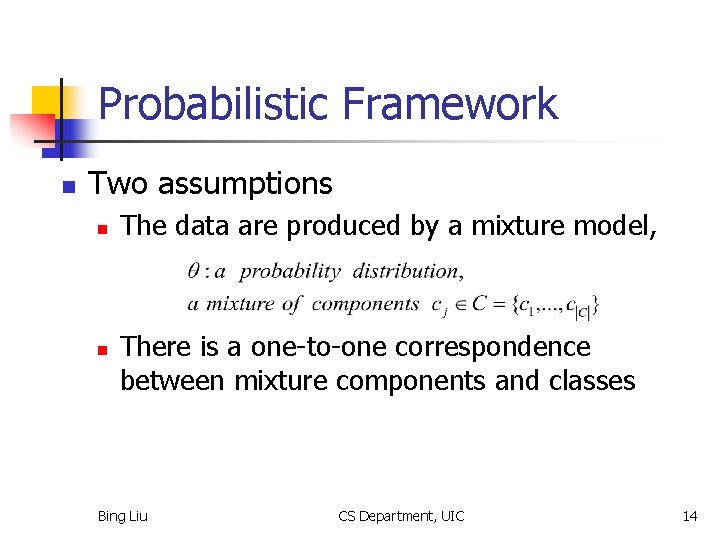 Probabilistic Framework

Two assumptions

The data are produced by a mixture model,

$\theta : a \ probability \ distribution,$

$a \ mixture \ of \ components \ c_j \in C = \{c_1, ..., c_{|C|}\}$

There is a one-to-one correspondence between mixture components and classes

Bing Liu

CS Department, UIC

14